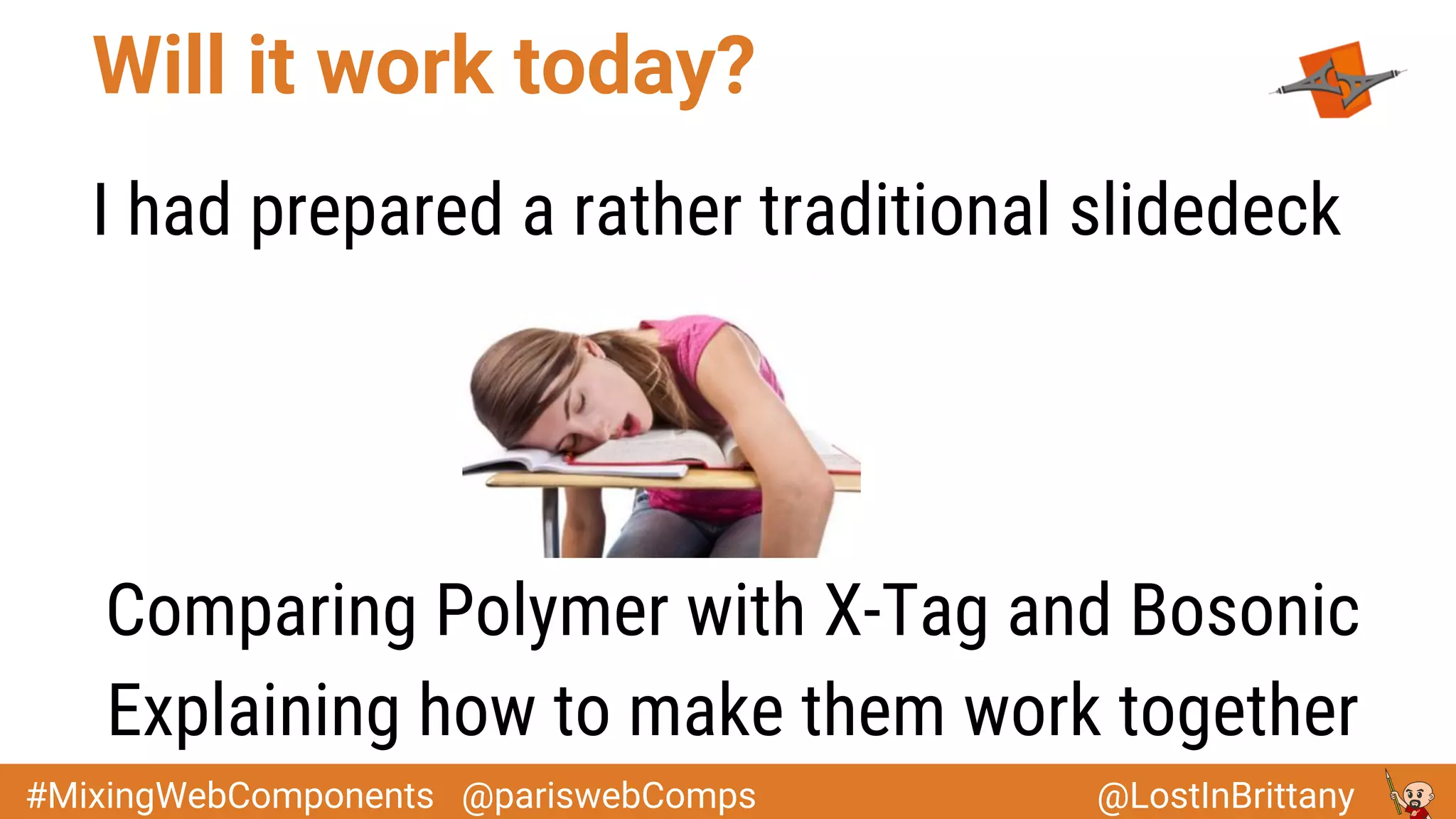 Will it work today?

I had prepared a rather traditional slidedeck

Comparing Polymer with X-Tag and Bosonic
Explaining how to make them work together

#MixingWebComponents @pariswebComps @LostInBrittany